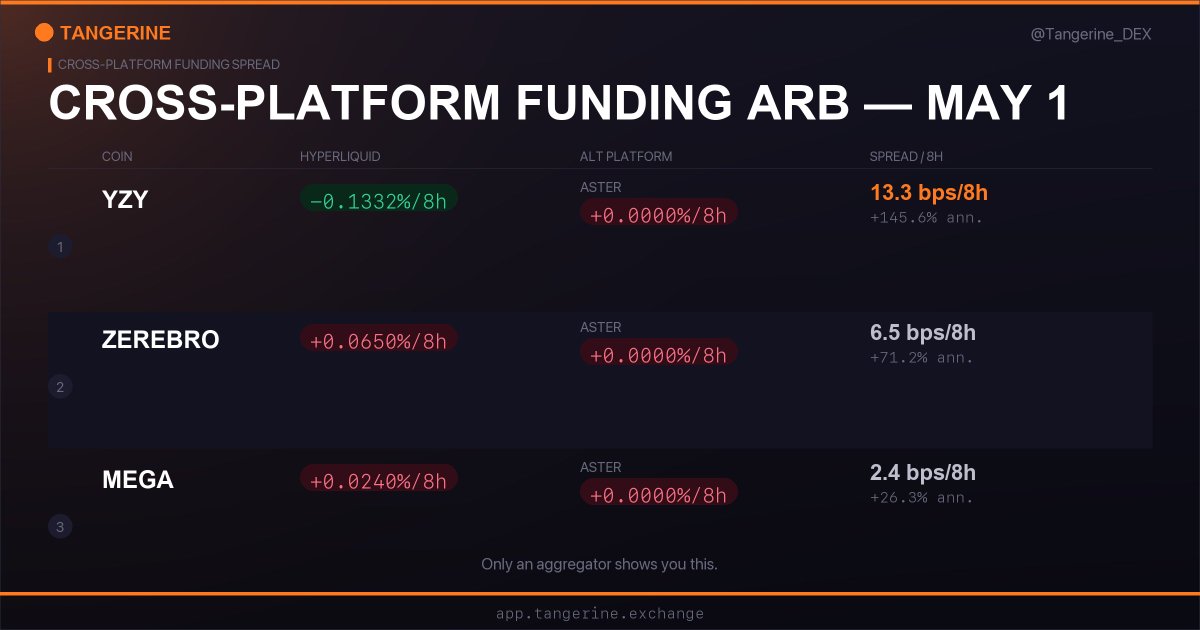 TANGERINE

@Tangerine_DEX

CROSS-PLATFORM FUNDING SPREAD

CROSS-PLATFORM FUNDING ARB — MAY 1

| | COIN | HYPERLIQUID | ALT PLATFORM | SPREAD / 8H |
|---|---|---|---|---|
| 1 | YZY | −0.1332%/8h | ASTER +0.0000%/8h | 13.3 bps/8h +145.6% ann. |
| 2 | ZEREBRO | +0.0650%/8h | ASTER +0.0000%/8h | 6.5 bps/8h +71.2% ann. |
| 3 | MEGA | +0.0240%/8h | ASTER +0.0000%/8h | 2.4 bps/8h +26.3% ann. |

Only an aggregator shows you this.

app.tangerine.exchange